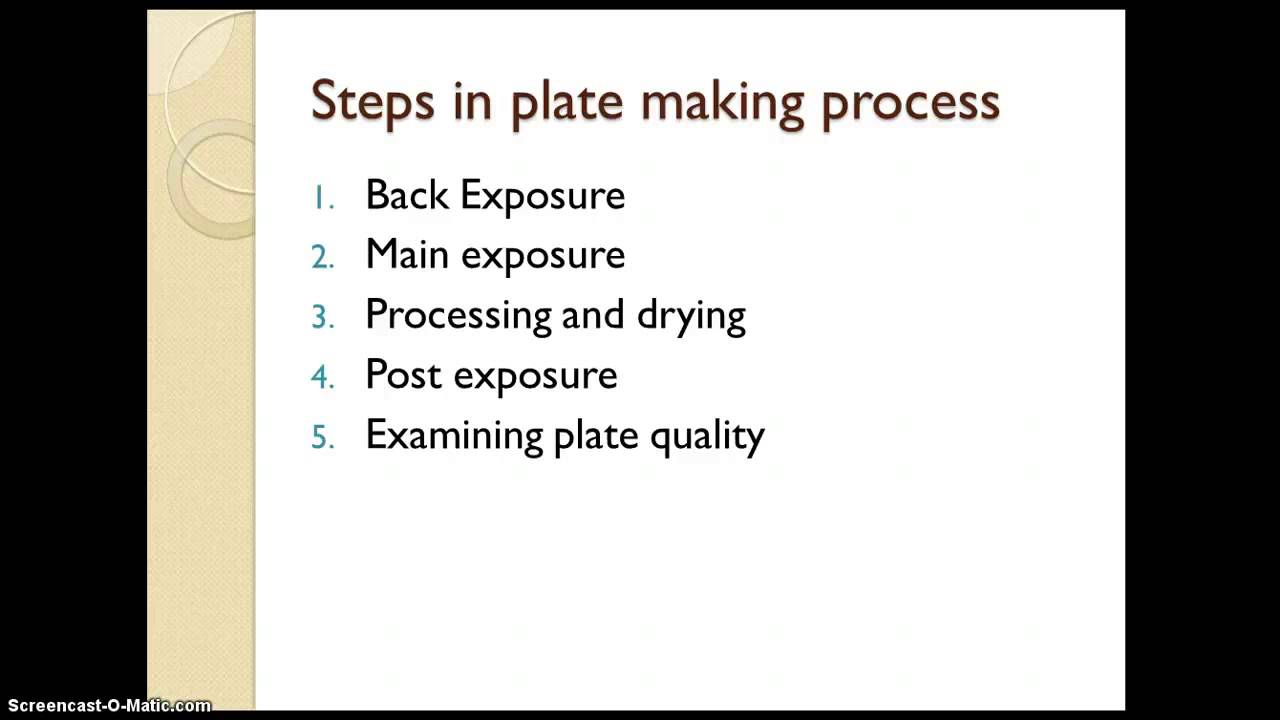 Steps in plate making process

1. Back Exposure
2. Main exposure
3. Processing and drying
4. Post exposure
5. Examining plate quality

Screencast-O-Matic.com